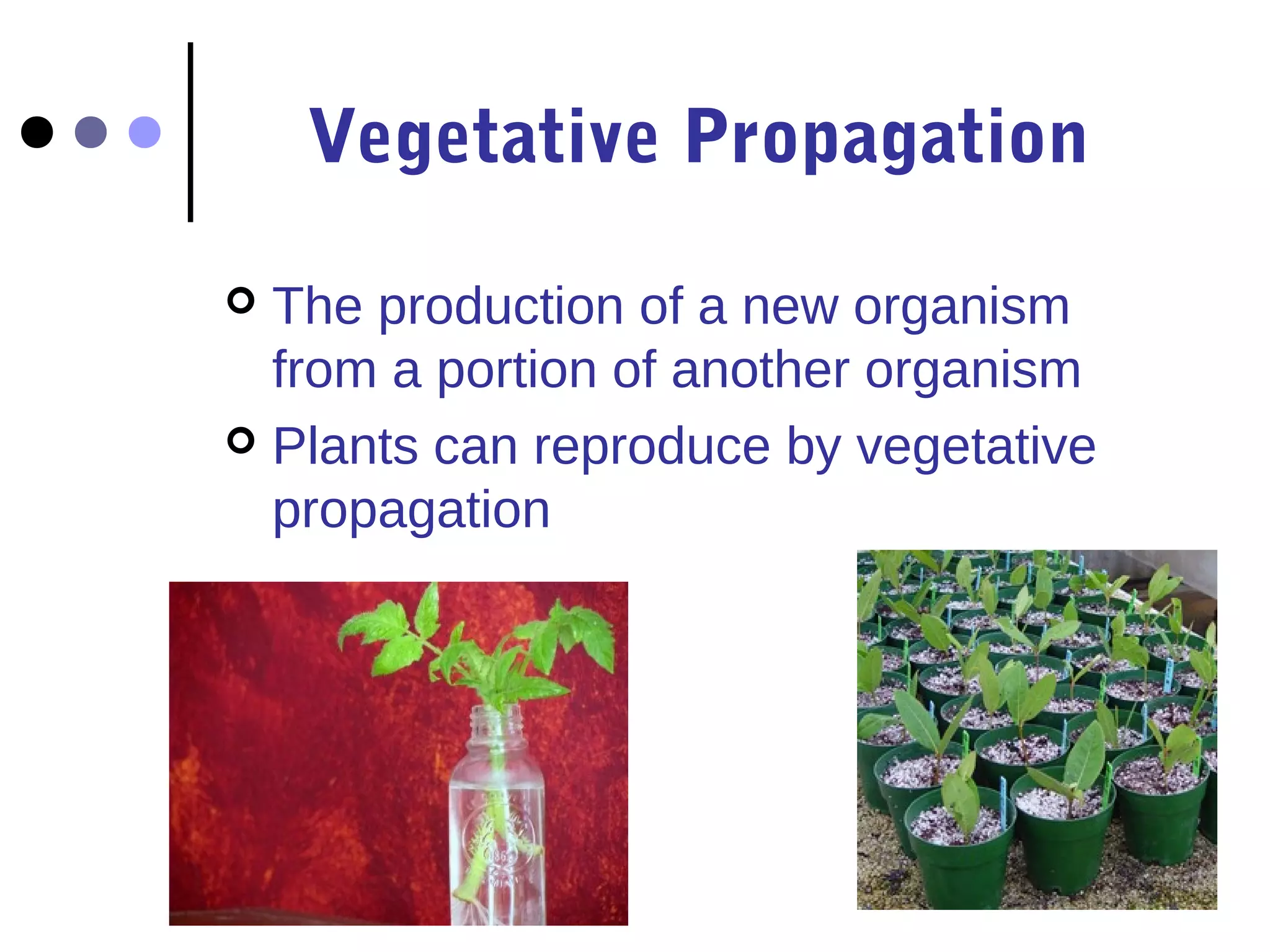 Vegetative Propagation

The production of a new organism from a portion of another organism

Plants can reproduce by vegetative propagation